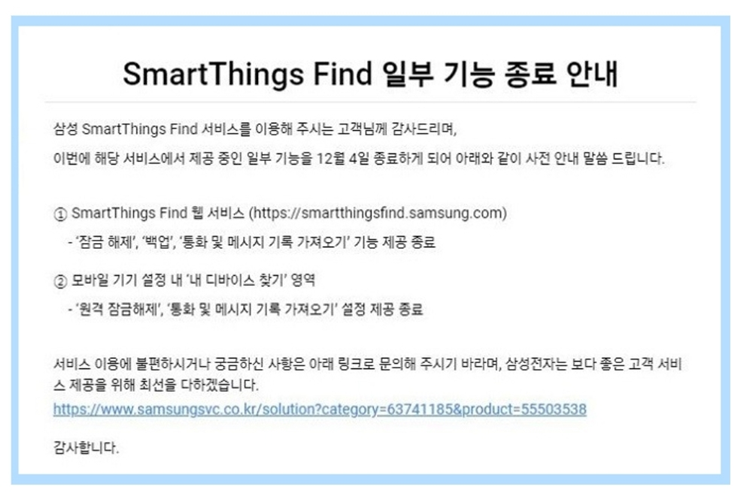 SmartThings Find 일부 기능 종료 안내

삼성 SmartThings Find 서비스를 이용해 주시는 고객님께 감사드리며,
이번에 해당 서비스에서 제공 중인 일부 기능을 12월 4일 종료하게 되어 아래와 같이 사전 안내 말씀 드립니다.

① SmartThings Find 웹 서비스 (https://smartthingsfind.samsung.com)
- '잠금 해제', '백업', '통화 및 메시지 기록 가져오기' 기능 제공 종료

② 모바일 기기 설정 내 '내 디바이스 찾기' 영역
- '원격 잠금해제', '통화 및 메시지 기록 가져오기' 설정 제공 종료

서비스 이용에 불편하시거나 궁금하신 사항은 아래 링크로 문의해 주시기 바라며, 삼성전자는 보다 좋은 고객 서비스 제공을 위해 최선을 다하겠습니다.
https://www.samsungsvc.co.kr/solution?category=63741185&product=55503538

감사합니다.